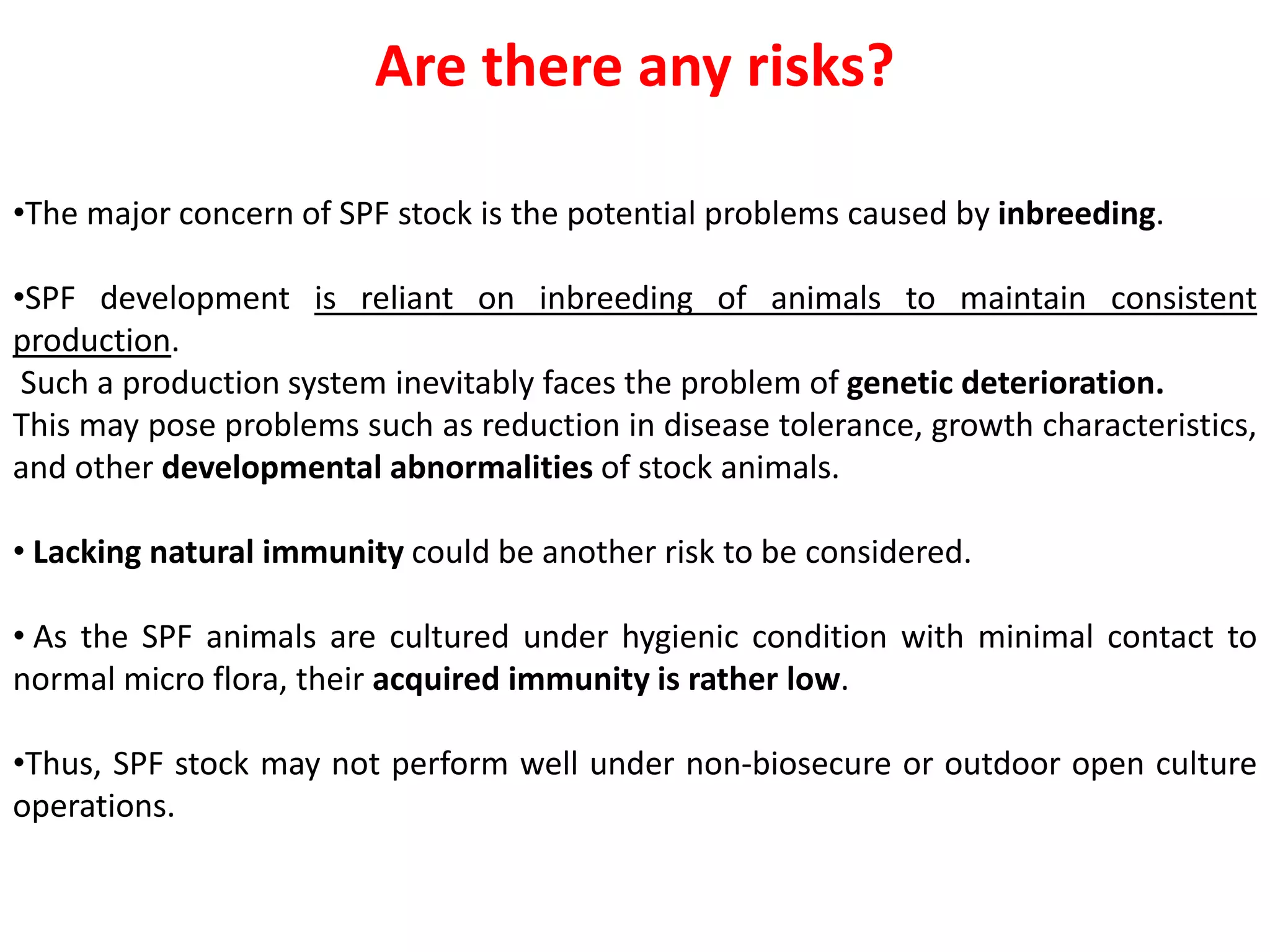 Are there any risks?

•The major concern of SPF stock is the potential problems caused by inbreeding.

•SPF development is reliant on inbreeding of animals to maintain consistent production.
Such a production system inevitably faces the problem of genetic deterioration.
This may pose problems such as reduction in disease tolerance, growth characteristics, and other developmental abnormalities of stock animals.

• Lacking natural immunity could be another risk to be considered.

• As the SPF animals are cultured under hygienic condition with minimal contact to normal micro flora, their acquired immunity is rather low.

•Thus, SPF stock may not perform well under non-biosecure or outdoor open culture operations.